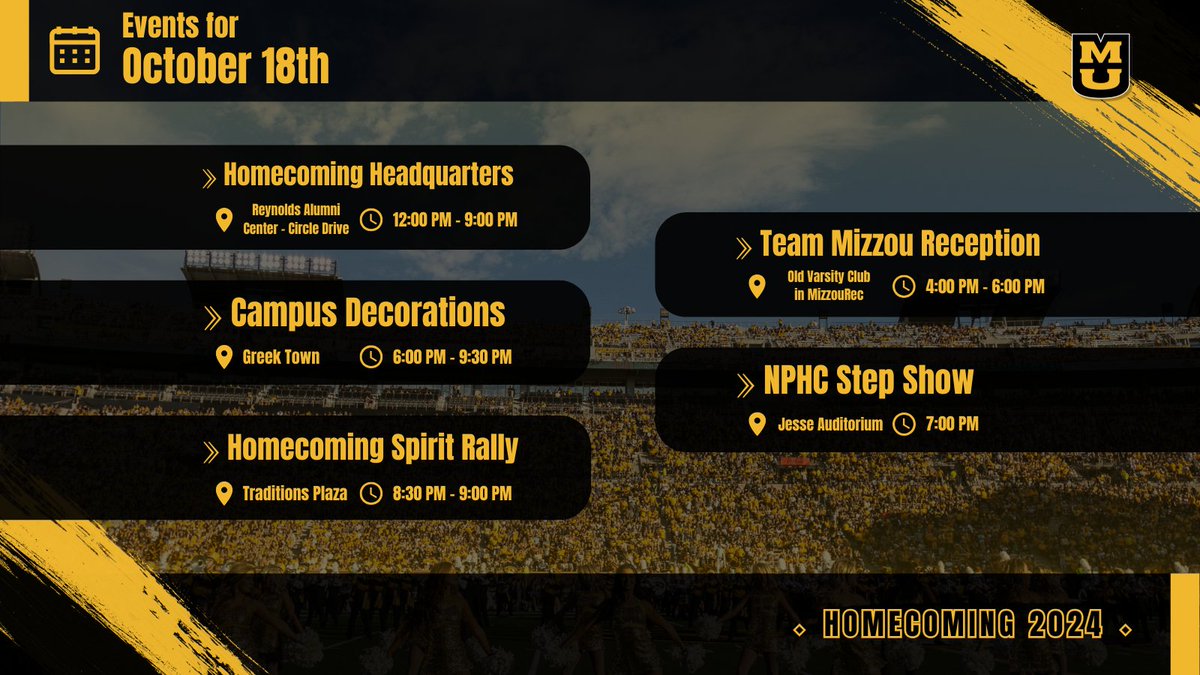 Events for
October 18th

MU

Homecoming Headquarters
Reynolds Alumni Center - Circle Drive
12:00 PM - 9:00 PM

Campus Decorations
Greek Town
6:00 PM - 9:30 PM

Homecoming Spirit Rally
Traditions Plaza
8:30 PM - 9:00 PM

Team Mizzou Reception
Old Varsity Club in MizzouRec
4:00 PM - 6:00 PM

NPHC Step Show
Jesse Auditorium
7:00 PM

HOMECOMING 2024